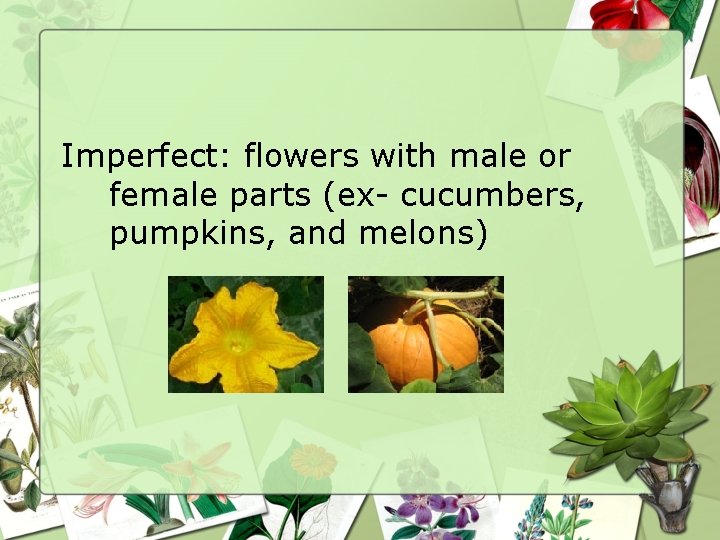 Imperfect: flowers with male or female parts (ex- cucumbers, pumpkins, and melons)